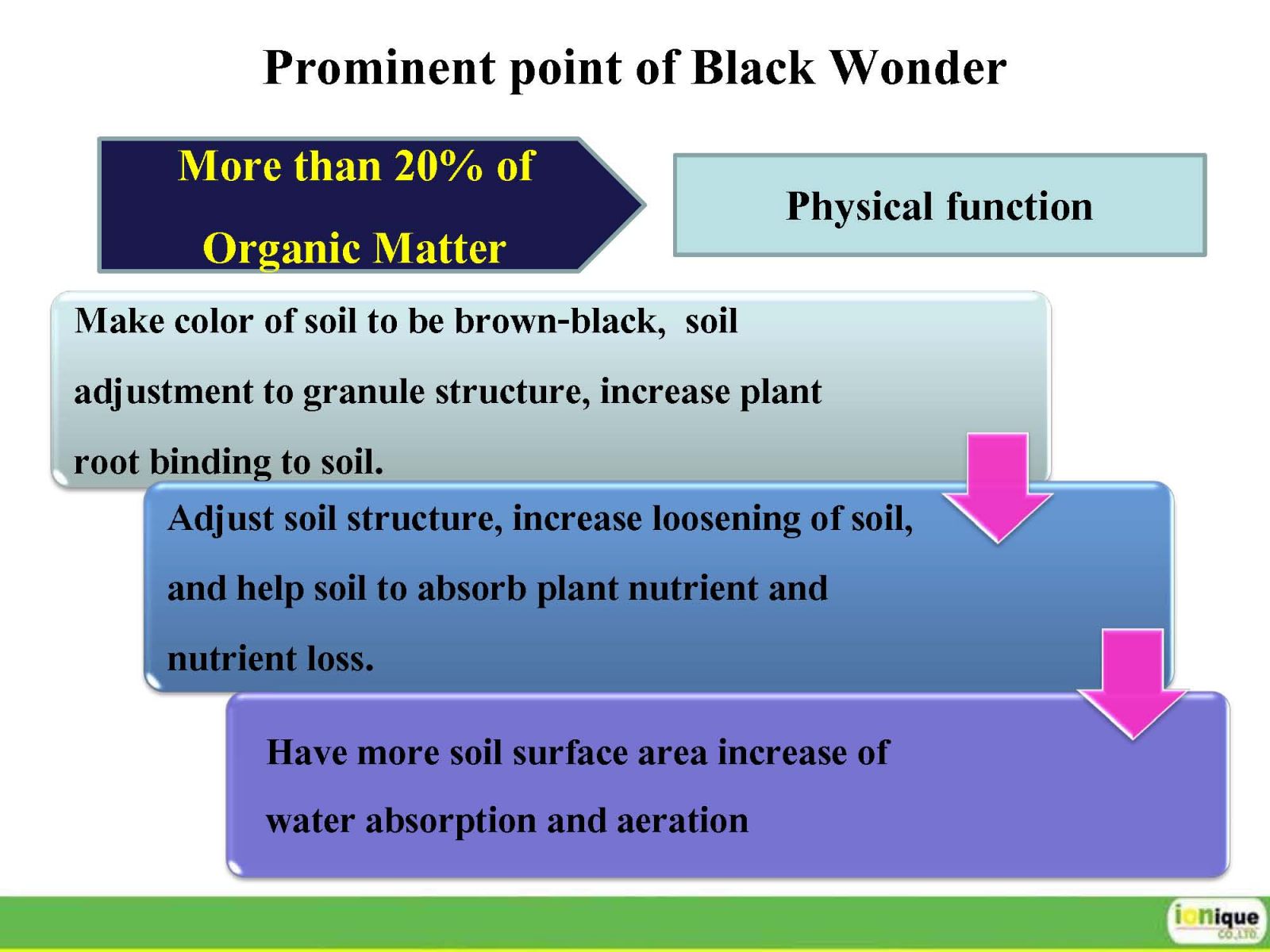 Prominent point of Black Wonder

More than 20% of Organic Matter

Physical function

Make color of soil to be brown-black, soil adjustment to granule structure, increase plant root binding to soil.

Adjust soil structure, increase loosening of soil, and help soil to absorb plant nutrient and nutrient loss.

Have more soil surface area increase of water absorption and aeration

ionique CO.,LTD.